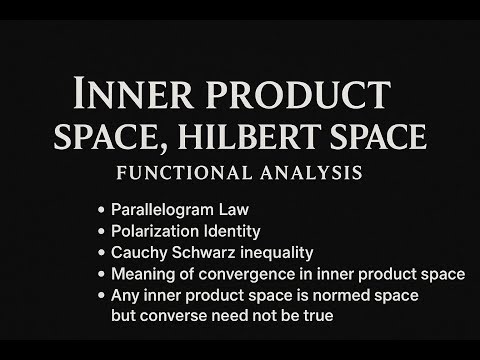 INNER PRODUCT SPACE, HILBERT SPACE
FUNCTIONAL ANALYSIS

• Parallelogram Law
• Polarization Identity
• Cauchy Schwarz inequality
• Meaning of convergence in inner product space
• Any inner product space is normed space but converse need not be true